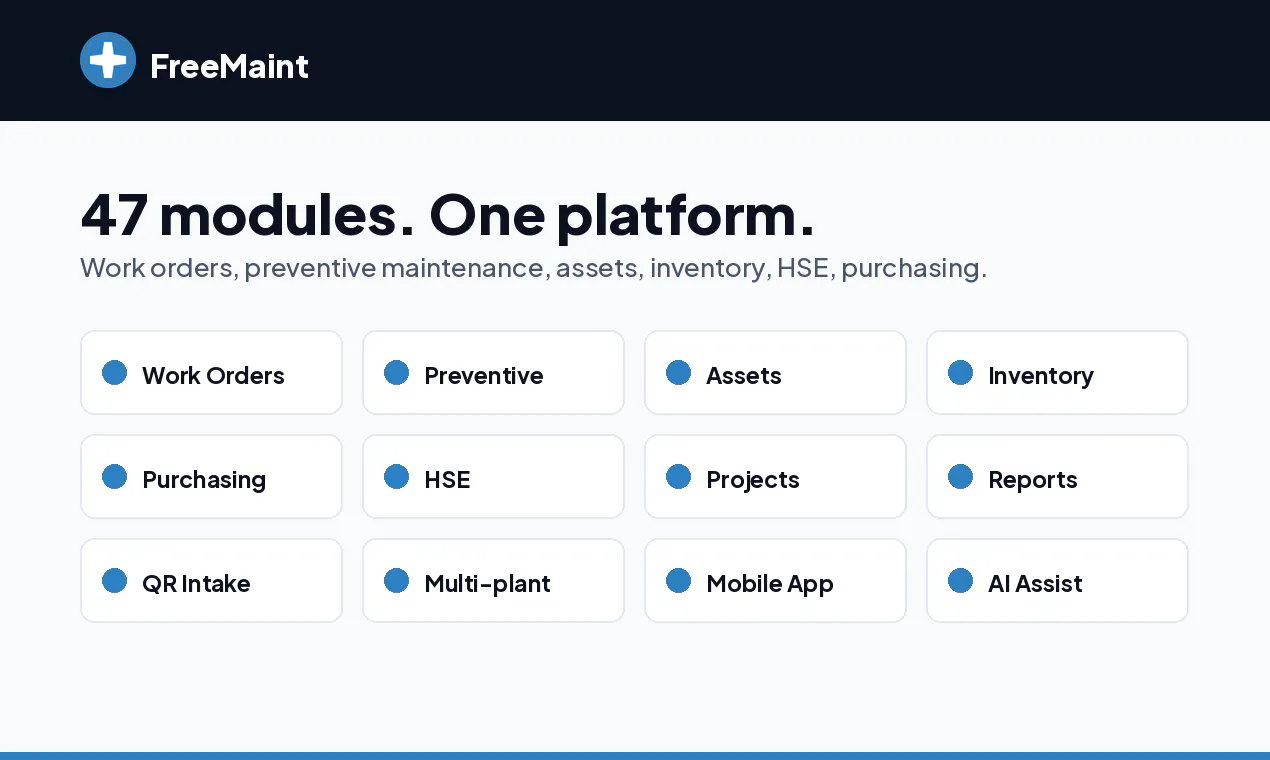 FreeMaint

47 modules. One platform.

Work orders, preventive maintenance, assets, inventory, HSE, purchasing.

Work Orders

Preventive

Assets

Inventory

Purchasing

HSE

Projects

Reports

QR Intake

Multi-plant

Mobile App

AI Assist